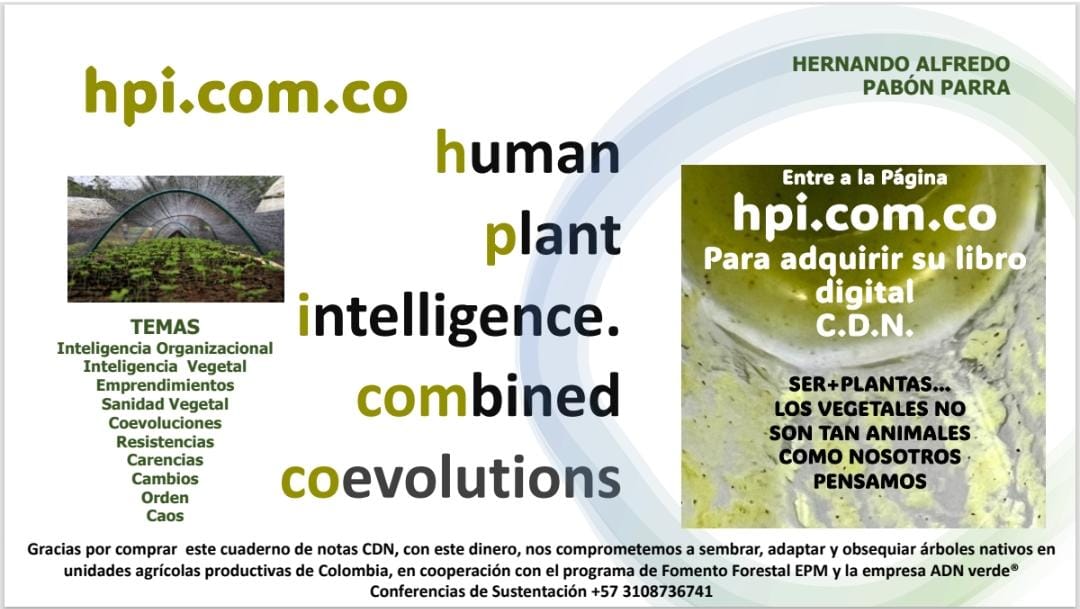 hpi.com.co

HERNANDO ALFREDO PABÓN PARRA

human
plant
intelligence.
combined
coevolutions

TEMAS
Inteligencia Organizacional
Inteligencia Vegetal
Emprendimientos
Sanidad Vegetal
Coevoluciones
Resistencias
Carencias
Cambios
Orden
Caos

Entre a la Página
hpi.com.co
Para adquirir su libro digital
C.D.N.

SER+PLANTAS...
LOS VEGETALES NO SON TAN ANIMALES COMO NOSOTROS PENSAMOS

Gracias por comprar este cuaderno de notas CDN, con este dinero, nos comprometemos a sembrar, adaptar y obsequiar árboles nativos en unidades agrícolas productivas de Colombia, en cooperación con el programa de Fomento Forestal EPM y la empresa ADN verde®
Conferencias de Sustentación +57 3108736741